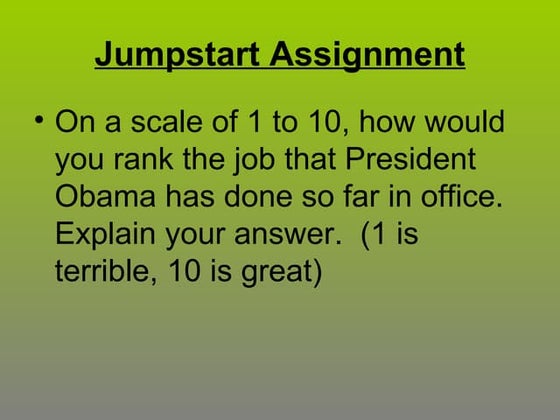 Jumpstart Assignment

• On a scale of 1 to 10, how would you rank the job that President Obama has done so far in office. Explain your answer. (1 is terrible, 10 is great)